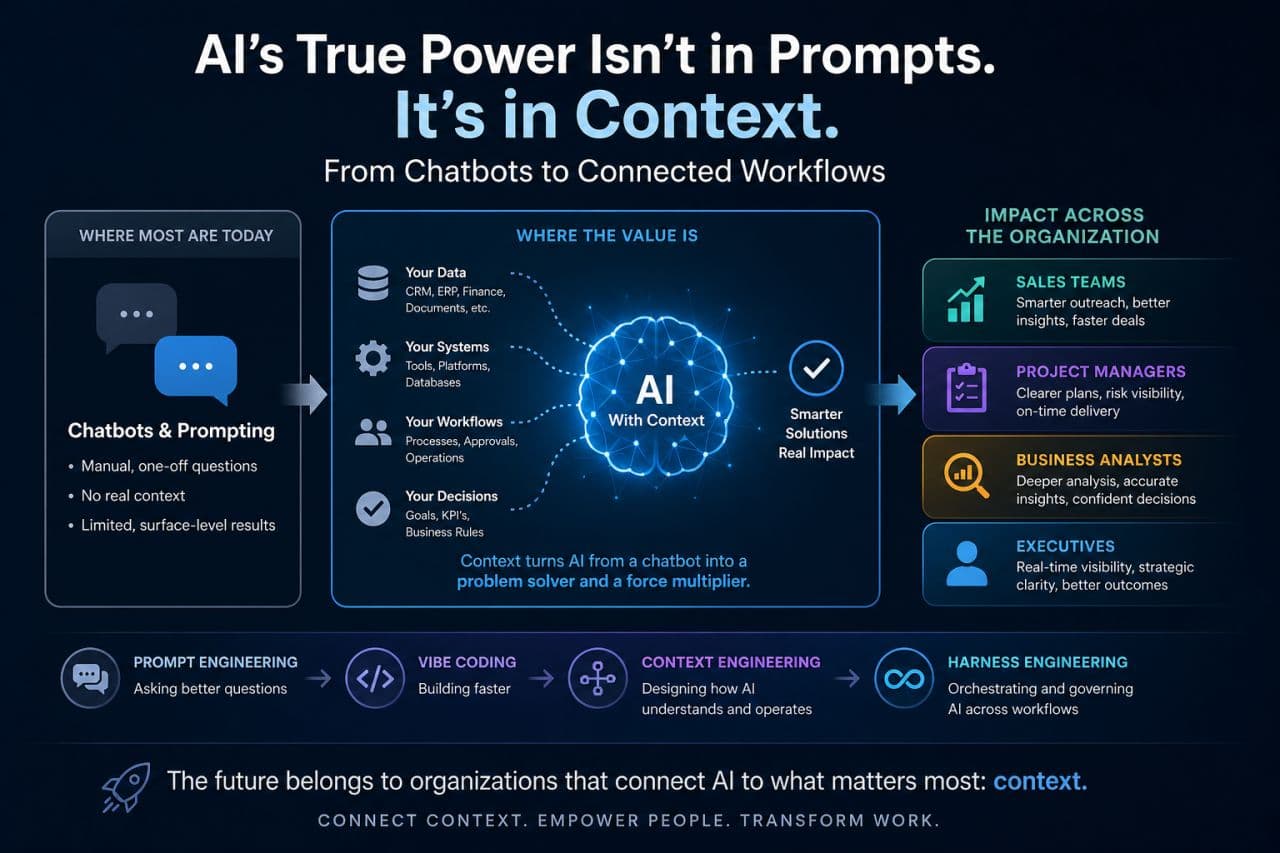 AI's True Power Isn't in Prompts.
It's in Context.
From Chatbots to Connected Workflows

WHERE MOST ARE TODAY

Chatbots & Prompting
• Manual, one-off questions
• No real context
• Limited, surface-level results

WHERE THE VALUE IS

Your Data
CRM, ERP, Finance, Documents, etc.

Your Systems
Tools, Platforms, Databases

Your Workflows
Processes, Approvals, Operations

Your Decisions
Goals, KPI's, Business Rules

AI
With Context

Smarter Solutions Real Impact

Context turns AI from a chatbot into a problem solver and a force multiplier.

IMPACT ACROSS THE ORGANIZATION

SALES TEAMS
Smarter outreach, better insights, faster deals

PROJECT MANAGERS
Clearer plans, risk visibility, on-time delivery

BUSINESS ANALYSTS
Deeper analysis, accurate insights, confident decisions

EXECUTIVES
Real-time visibility, strategic clarity, better outcomes

PROMPT ENGINEERING
Asking better questions

VIBE CODING
Building faster

CONTEXT ENGINEERING
Designing how AI understands and operates

HARNESS ENGINEERING
Orchestrating and governing AI across workflows

The future belongs to organizations that connect AI to what matters most: context.

CONNECT CONTEXT. EMPOWER PEOPLE. TRANSFORM WORK.